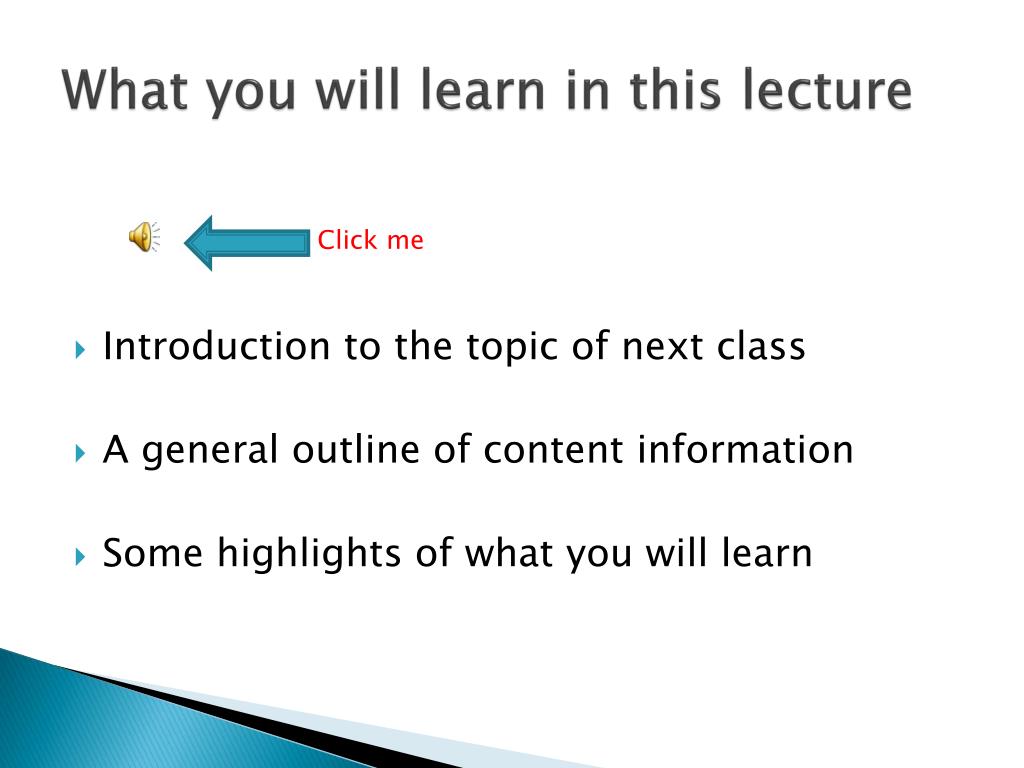 What you will learn in this lecture

Click me

Introduction to the topic of next class

A general outline of content information

Some highlights of what you will learn